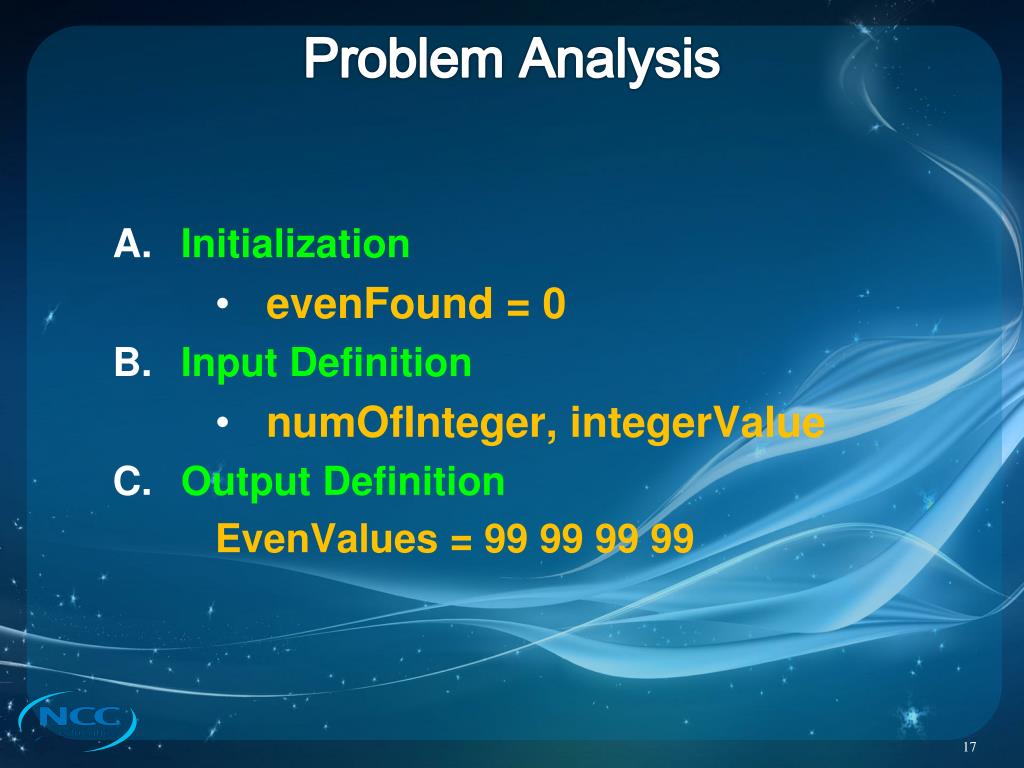 Problem Analysis

A. Initialization

• evenFound = 0

B. Input Definition

• numOfInteger, integerValue

C. Output Definition

EvenValues = 99 99 99 99

NCC

17